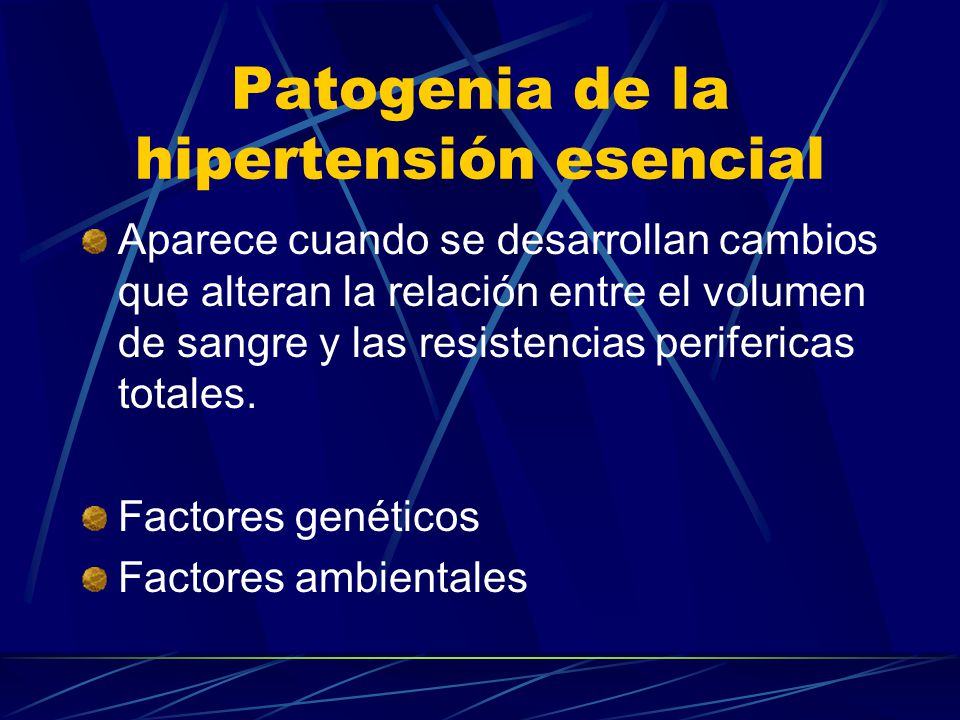 Patogenia de la hipertensión esencial

Aparece cuando se desarrollan cambios que alteran la relación entre el volumen de sangre y las resistencias perifericas totales.

Factores genéticos

Factores ambientales